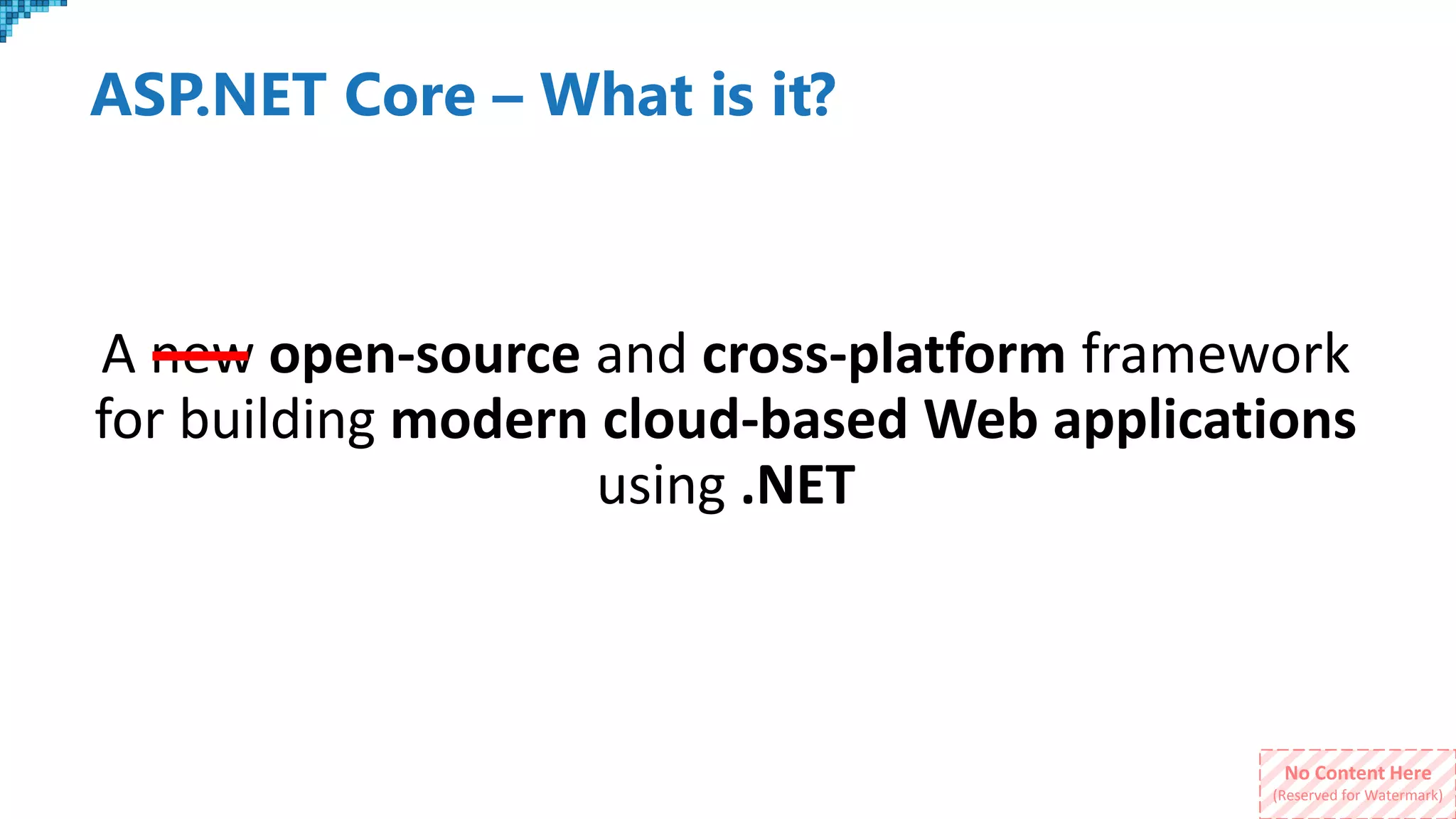 ASP.NET Core – What is it?

A ~~new~~ open-source and cross-platform framework for building modern cloud-based Web applications using .NET

No Content Here
(Reserved for Watermark)